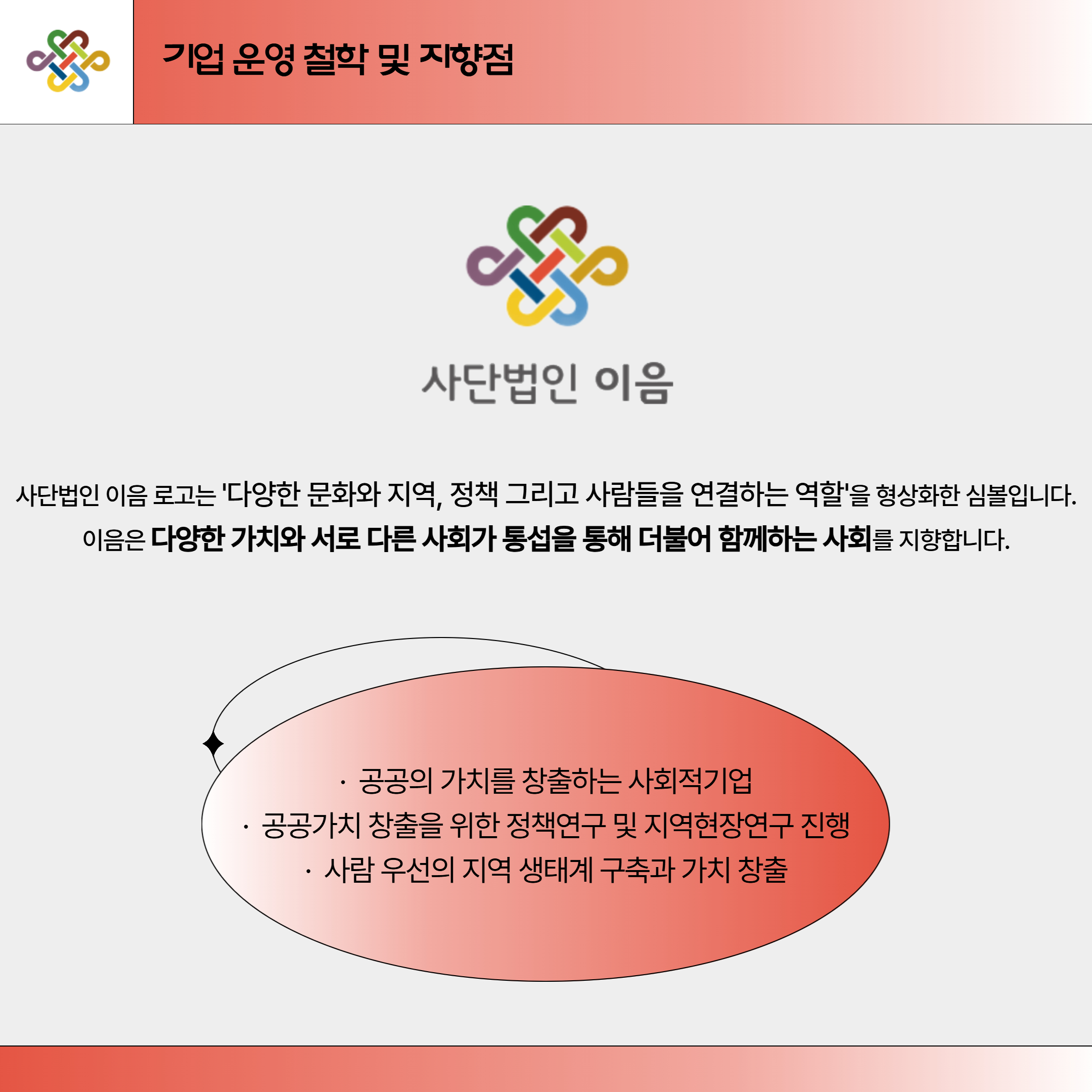 기업 운영 철학 및 지향점

사단법인 이음

사단법인 이음 로고는 '다양한 문화와 지역, 정책 그리고 사람들을 연결하는 역할'을 형상화한 심볼입니다.
이음은 다양한 가치와 서로 다른 사회가 통섭을 통해 더불어 함께하는 사회를 지향합니다.

· 공공의 가치를 창출하는 사회적기업
· 공공가치 창출을 위한 정책연구 및 지역현장연구 진행
· 사람 우선의 지역 생태계 구축과 가치 창출